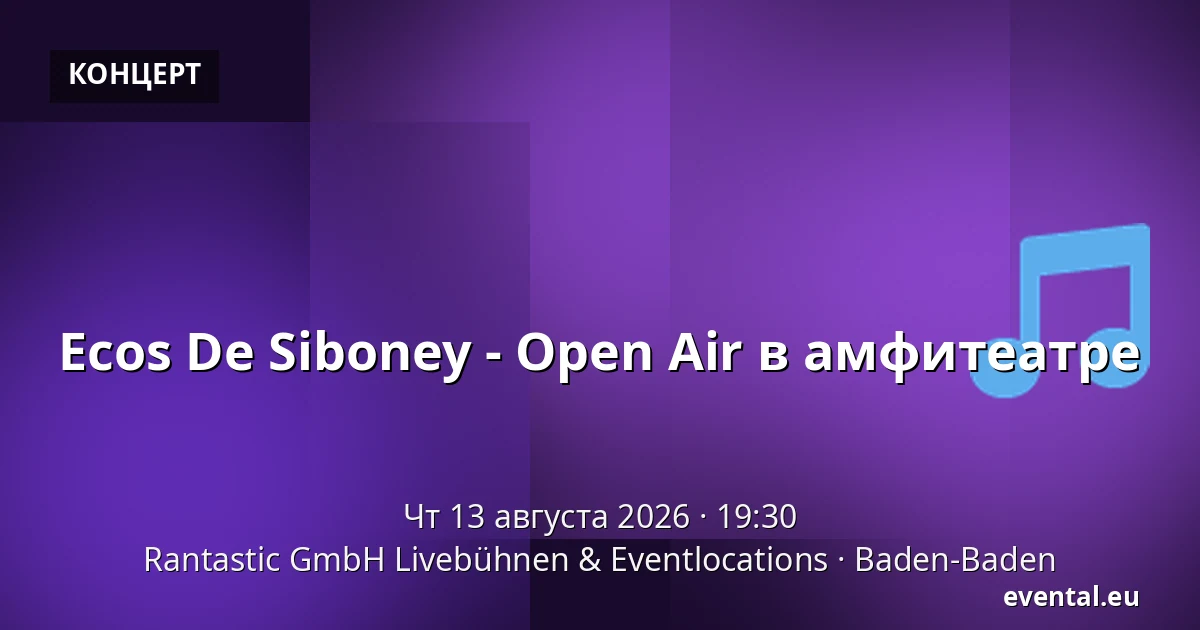 КОНЦЕРТ

Ecos De Siboney - Open Air в амфитеатре

Чт 13 августа 2026 · 19:30
Rantastic GmbH Livebühnen & Eventlocations · Baden-Baden

evental.eu